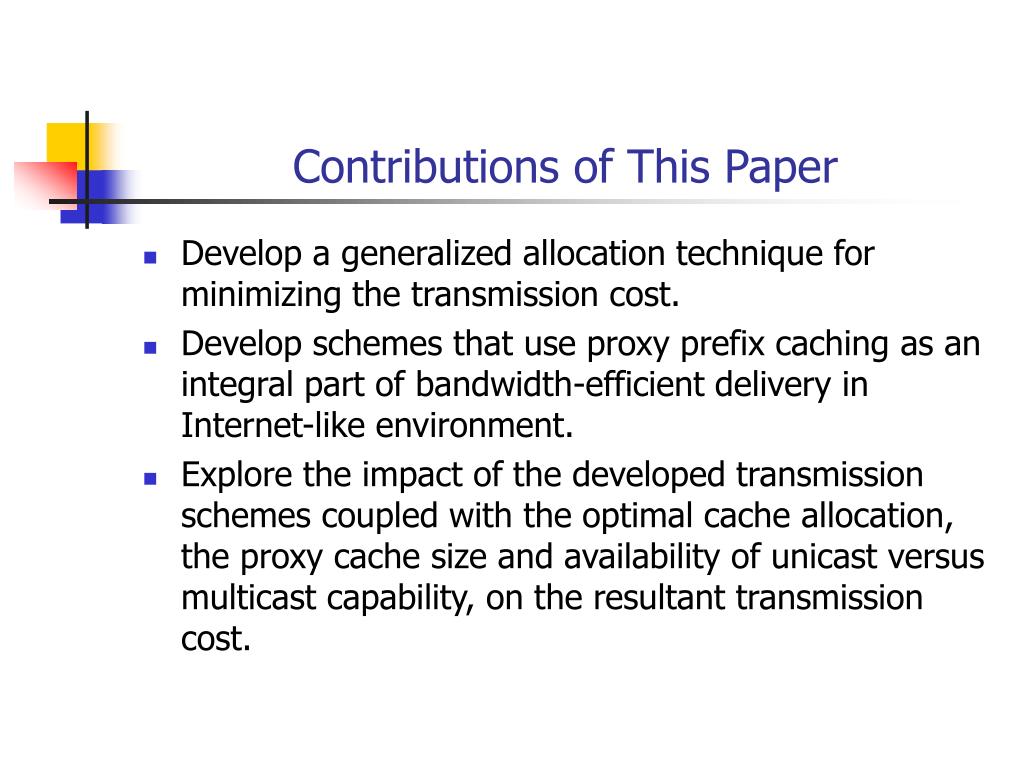 Contributions of This Paper

- Develop a generalized allocation technique for minimizing the transmission cost.
- Develop schemes that use proxy prefix caching as an integral part of bandwidth-efficient delivery in Internet-like environment.
- Explore the impact of the developed transmission schemes coupled with the optimal cache allocation, the proxy cache size and availability of unicast versus multicast capability, on the resultant transmission cost.